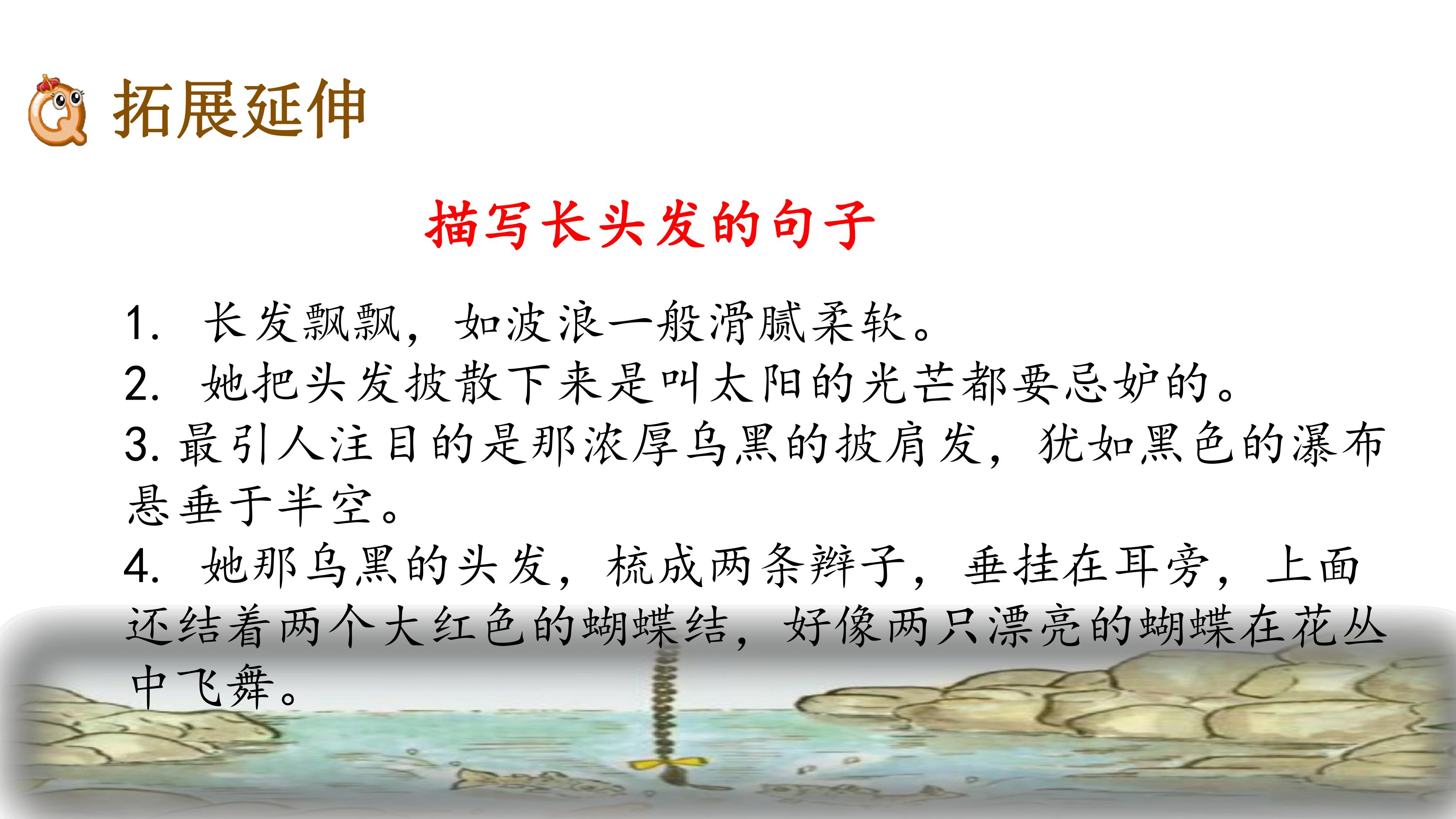 拓展延伸

描写长头发的句子

1.长发飘飘，如波浪一般滑腻柔软。

2.她把头发披散下来是叫太阳的光芒都要忌妒的。

3.最引人注目的是那浓厚乌黑的披肩发，犹如黑色的瀑布悬垂于半空。

4.她那乌黑的头发，梳成两条辫子，垂挂在耳旁，上面还结着两个大红色的蝴蝶结，好像两只漂亮的蝴蝶在花丛中飞舞。